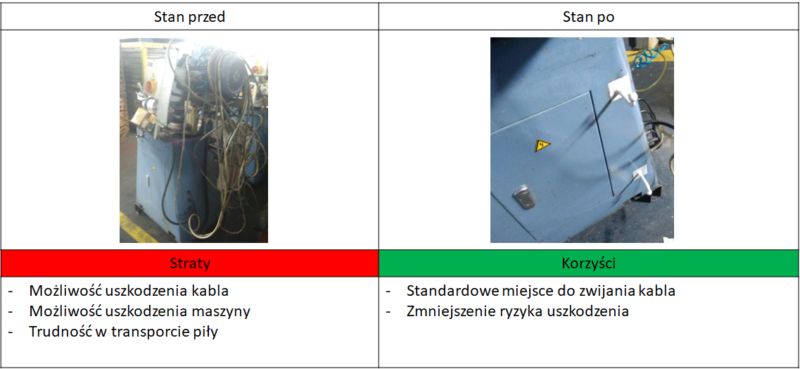 | Stan przed | Stan po |
|---|---|
| | |
| Straty | Korzyści |
| - Możliwość uszkodzenia kabla<br>- Możliwość uszkodzenia maszyny<br>- Trudność w transporcie piły | - Standardowe miejsce do zwijania kabla<br>- Zmniejszenie ryzyka uszkodzenia |